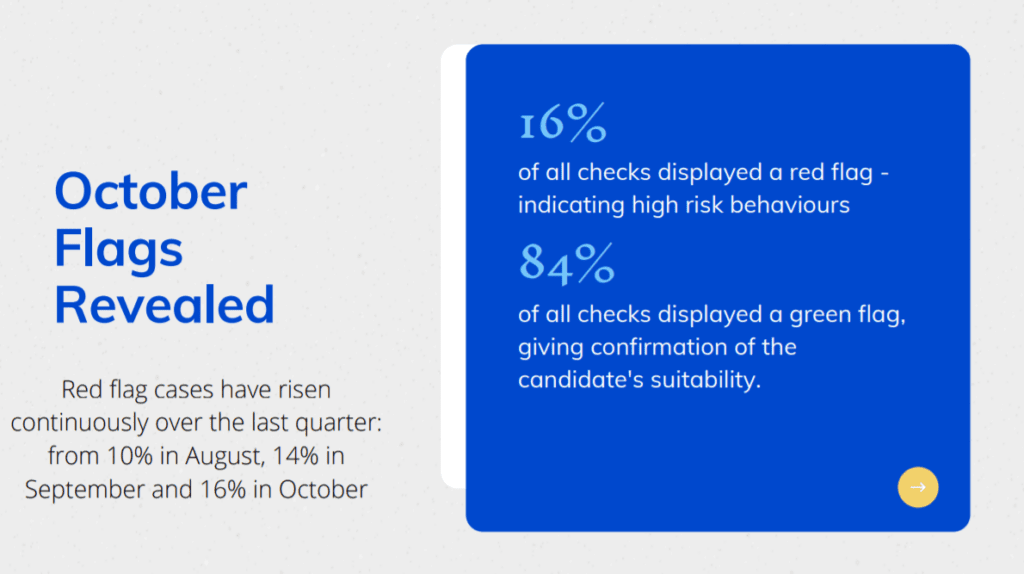 October Flags Revealed

Red flag cases have risen continuously over the last quarter: from 10% in August, 14% in September and 16% in October

16%

of all checks displayed a red flag - indicating high risk behaviours

84%

of all checks displayed a green flag, giving confirmation of the candidate's suitability.

→